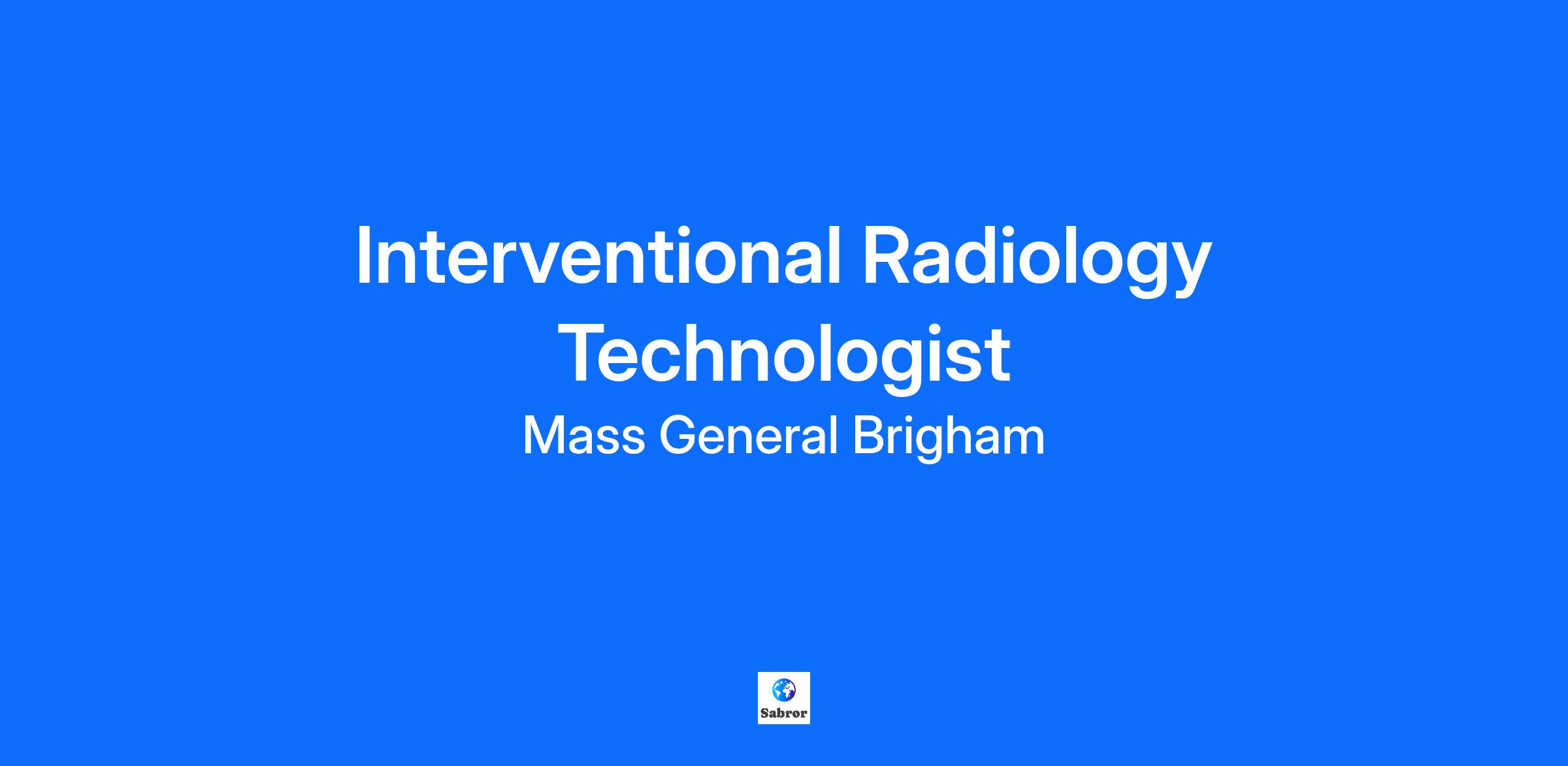 Interventional Radiology Technologist

Mass General Brigham

Sabror